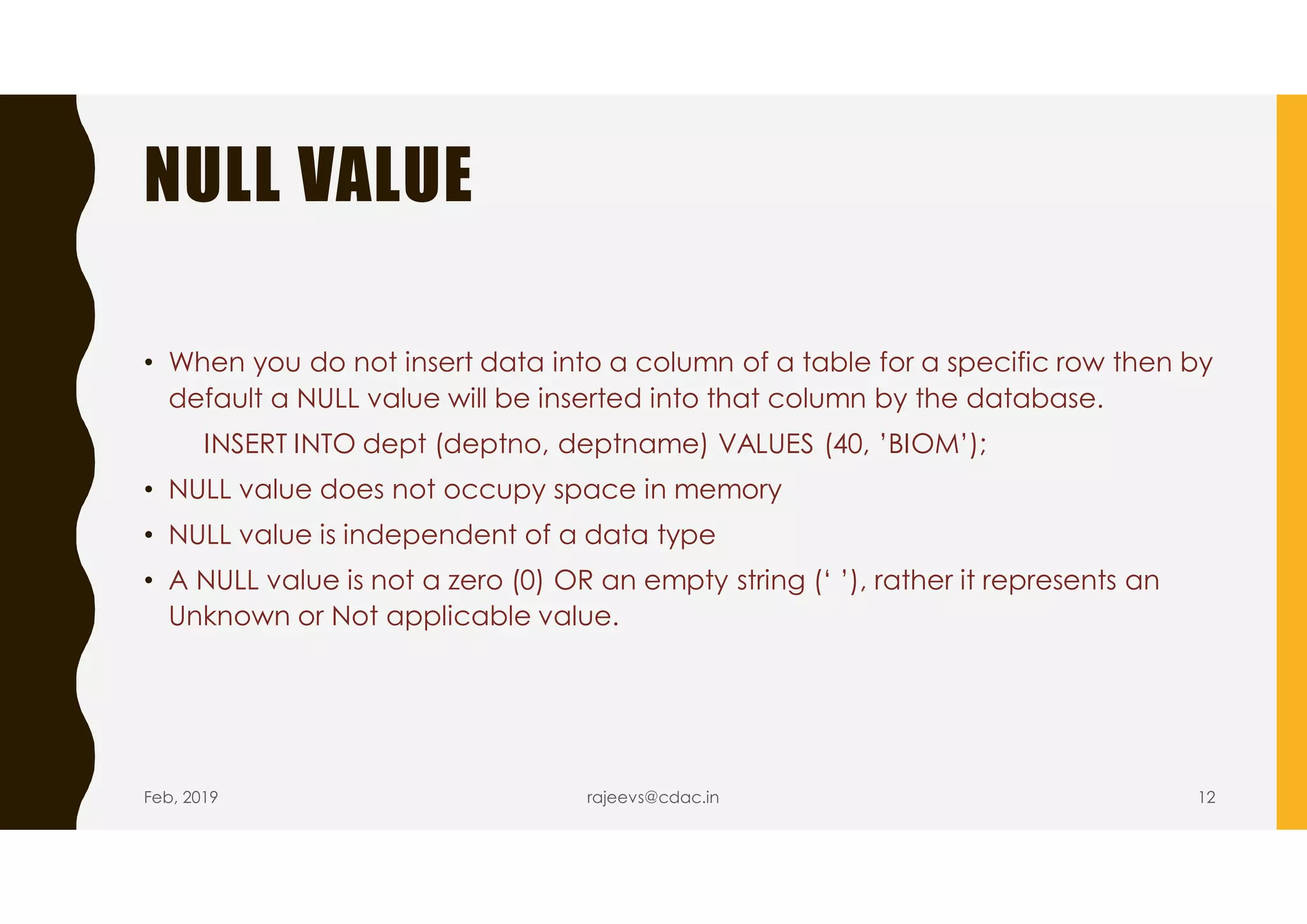 NULL VALUE

• When you do not insert data into a column of a table for a specific row then by default a NULL value will be inserted into that column by the database.

INSERT INTO dept (deptno, deptname) VALUES (40, ’BIOM’);

• NULL value does not occupy space in memory

• NULL value is independent of a data type

• A NULL value is not a zero (0) OR an empty string (‘ ’), rather it represents an Unknown or Not applicable value.

Feb, 2019

rajeevs@cdac.in

12